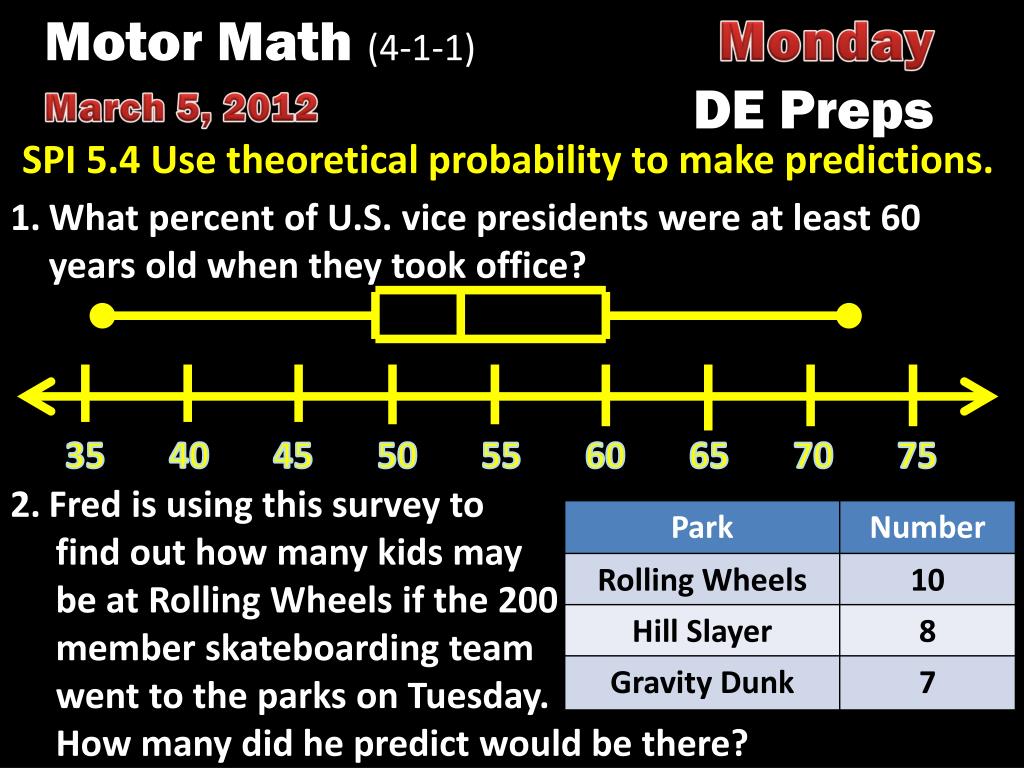 Motor Math (4-1-1)

Monday

March 5, 2012

DE Preps

SPI 5.4 Use theoretical probability to make predictions.

1. What percent of U.S. vice presidents were at least 60 years old when they took office?

35 40 45 50 55 60 65 70 75

2. Fred is using this survey to find out how many kids may be at Rolling Wheels if the 200 member skateboarding team went to the parks on Tuesday. How many did he predict would be there?

| Park | Number |
|---|---|
| Rolling Wheels | 10 |
| Hill Slayer | 8 |
| Gravity Dunk | 7 |